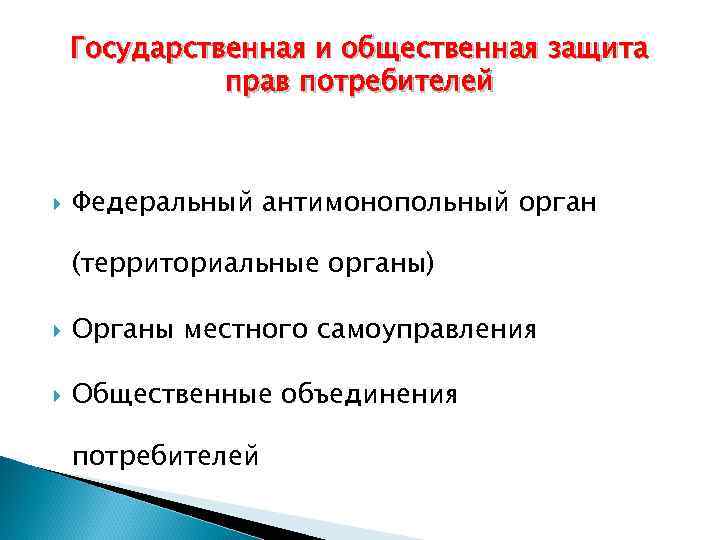 Государственная и общественная защита прав потребителей

Федеральный антимонопольный орган (территориальные органы)

Органы местного самоуправления

Общественные объединения потребителей